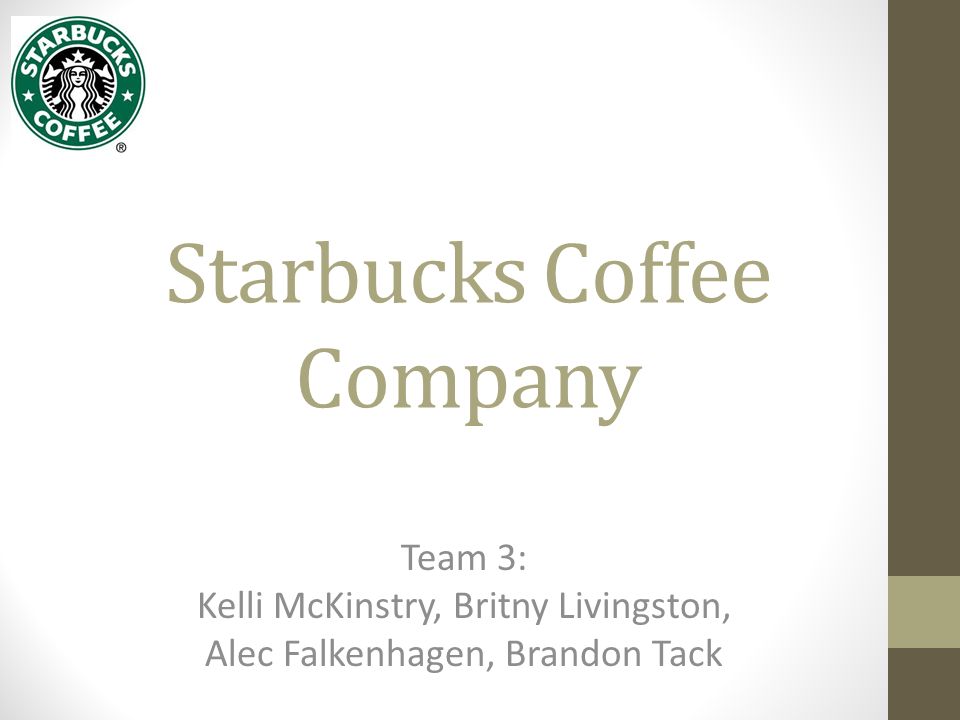 STARBUCKS COFFEE ®

Starbucks Coffee Company

Team 3:
Kelli McKinstry, Britny Livingston, Alec Falkenhagen, Brandon Tack